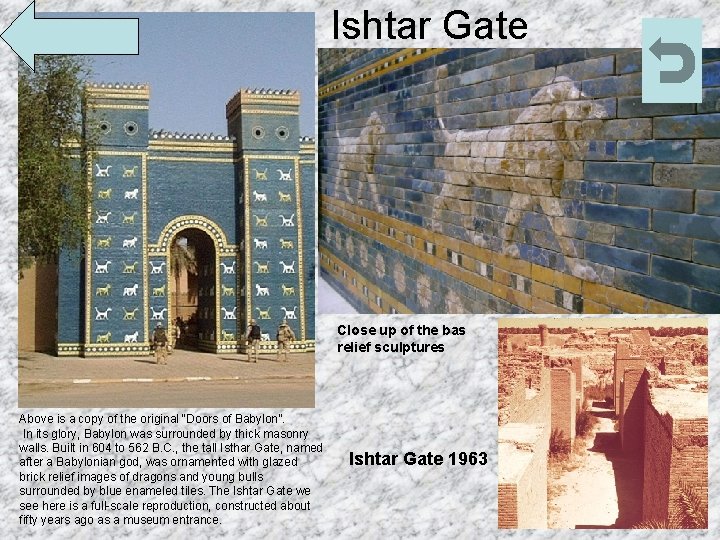 Ishtar Gate

Close up of the bas relief sculptures

Above is a copy of the original "Doors of Babylon". In its glory, Babylon was surrounded by thick masonry walls. Built in 604 to 562 B.C., the tall Isthar Gate, named after a Babylonian god, was ornamented with glazed brick relief images of dragons and young bulls surrounded by blue enameled tiles. The Ishtar Gate we see here is a full-scale reproduction, constructed about fifty years ago as a museum entrance.

Ishtar Gate 1963